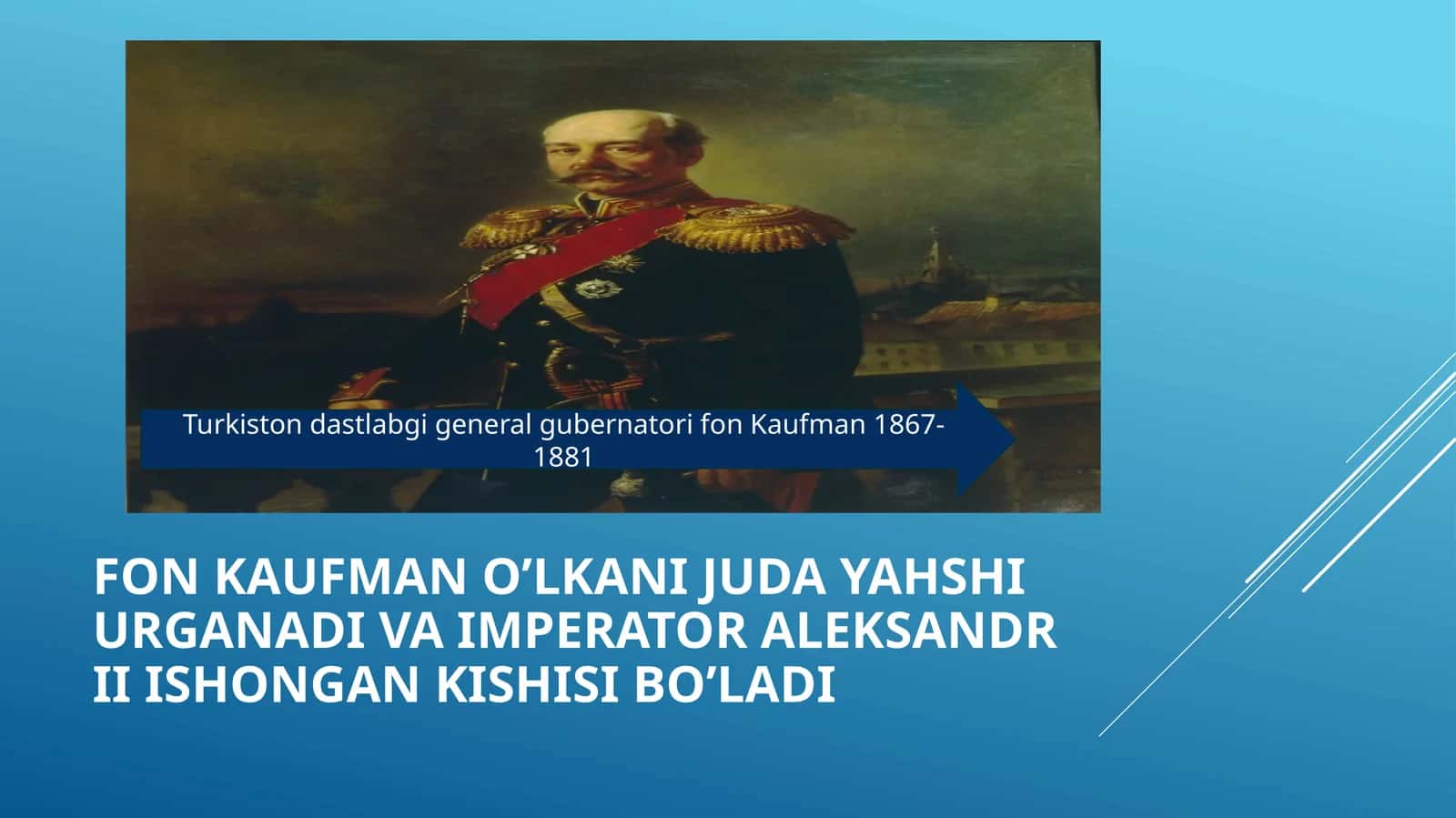 Turkiston dastlabgi general gubernatori fon Kaufman 1867-1881

FON KAUFMAN O’LKANI JUDA YAHSHI URGANADI VA IMPERATOR ALEKSANDR II ISHONGAN KISHISI BO’LADI